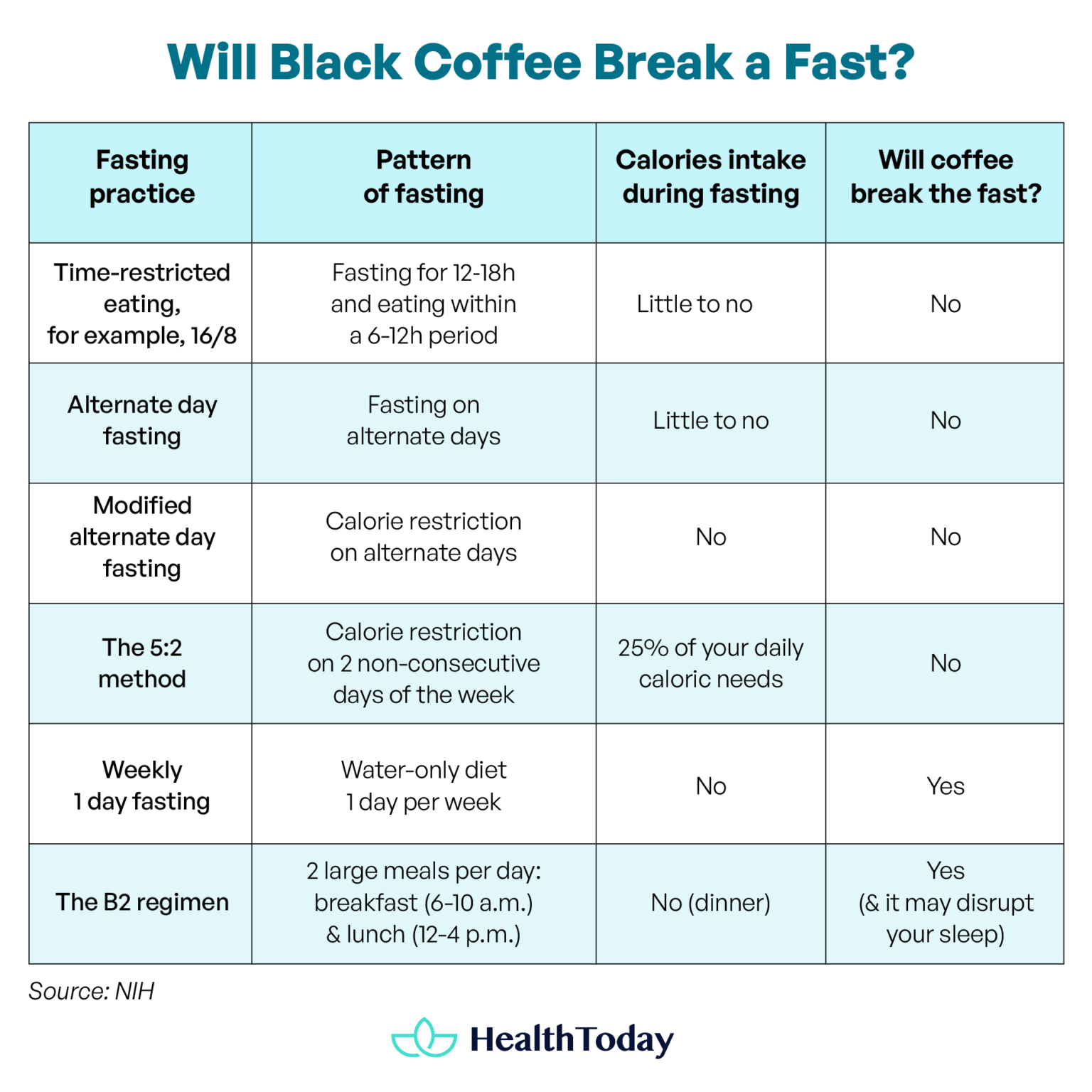 Will Black Coffee Break a Fast?

| Fasting practice | Pattern of fasting | Calories intake during fasting | Will coffee break the fast? |
|---|---|---|---|
| Time-restricted eating, for example, 16/8 | Fasting for 12-18h and eating within a 6-12h period | Little to no | No |
| Alternate day fasting | Fasting on alternate days | Little to no | No |
| Modified alternate day fasting | Calorie restriction on alternate days | No | No |
| The 5:2 method | Calorie restriction on 2 non-consecutive days of the week | 25% of your daily caloric needs | No |
| Weekly 1 day fasting | Water-only diet 1 day per week | No | Yes |
| The B2 regimen | 2 large meals per day: breakfast (6-10 a.m.) & lunch (12-4 p.m.) | No (dinner) | Yes (& it may disrupt your sleep) |

Source: NIH

HealthToday